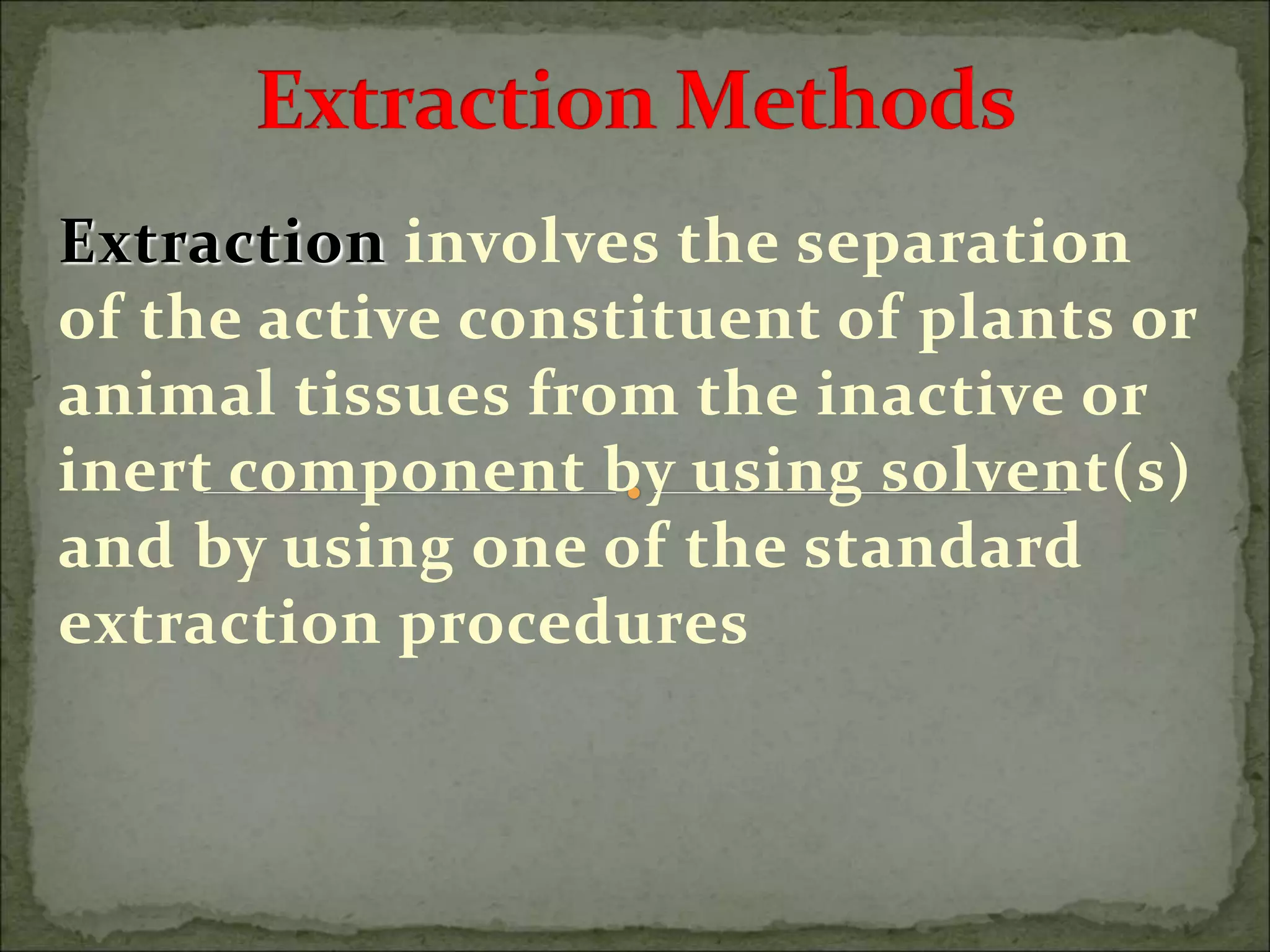 Extraction Methods

Extraction involves the separation of the active constituent of plants or animal tissues from the inactive or inert component by using solvent(s) and by using one of the standard extraction procedures